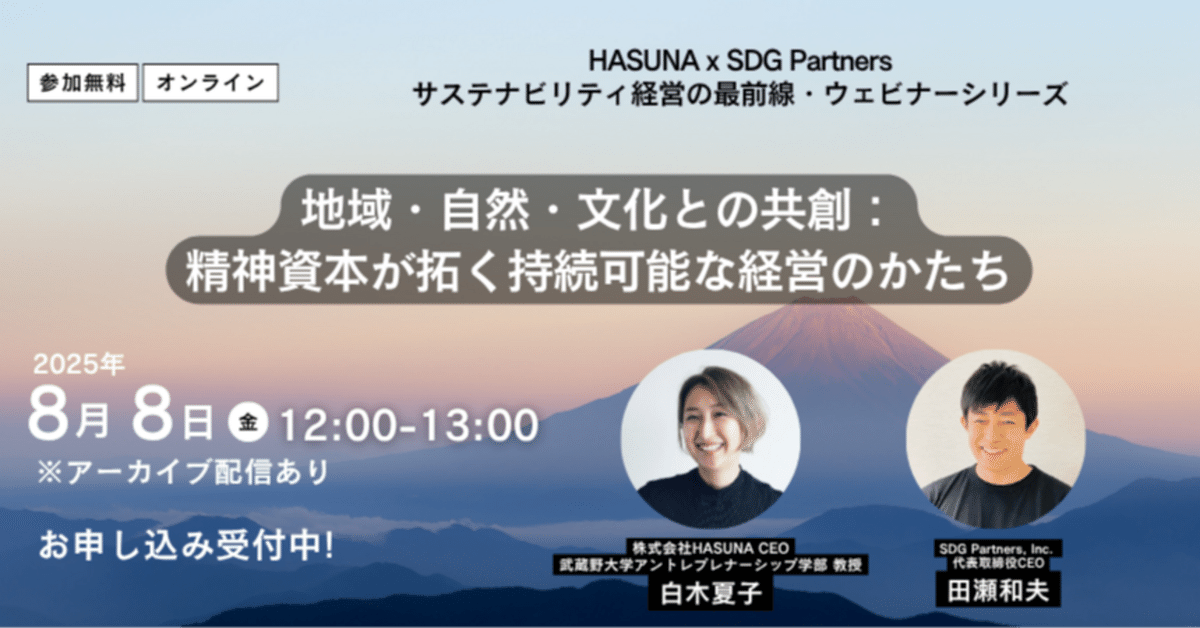 参加無料 オンライン

HASUNA x SDG Partners
サステナビリティ経営の最前線・ウェビナーシリーズ

地域・自然・文化との共創：
精神資本が拓く持続可能な経営のかたち

2025年
8月 8日 金 12:00-13:00
※アーカイブ配信あり

お申し込み受付中!

株式会社HASUNA CEO
武蔵野大学アントレプレナーシップ学部 教授
白木夏子

SDG Partners, Inc.
代表取締役CEO
田瀬和夫